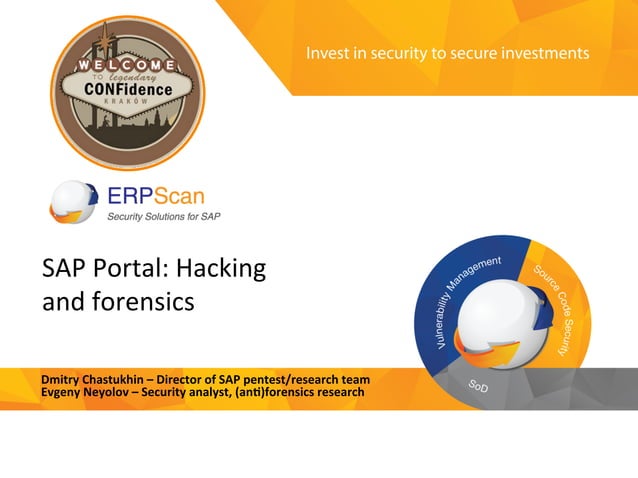 WELCOME
TO legendary
CONFidence
KRAKÓW

Invest in security to secure investments

ERPScan
Security Solutions for SAP

SAP Portal: Hacking and forensics

Vulnerability Management
Source Code Security
SoD

Dmitry Chastukhin – Director of SAP pentest/research team
Evgeny Neyolov – Security analyst, (anti)forensics research